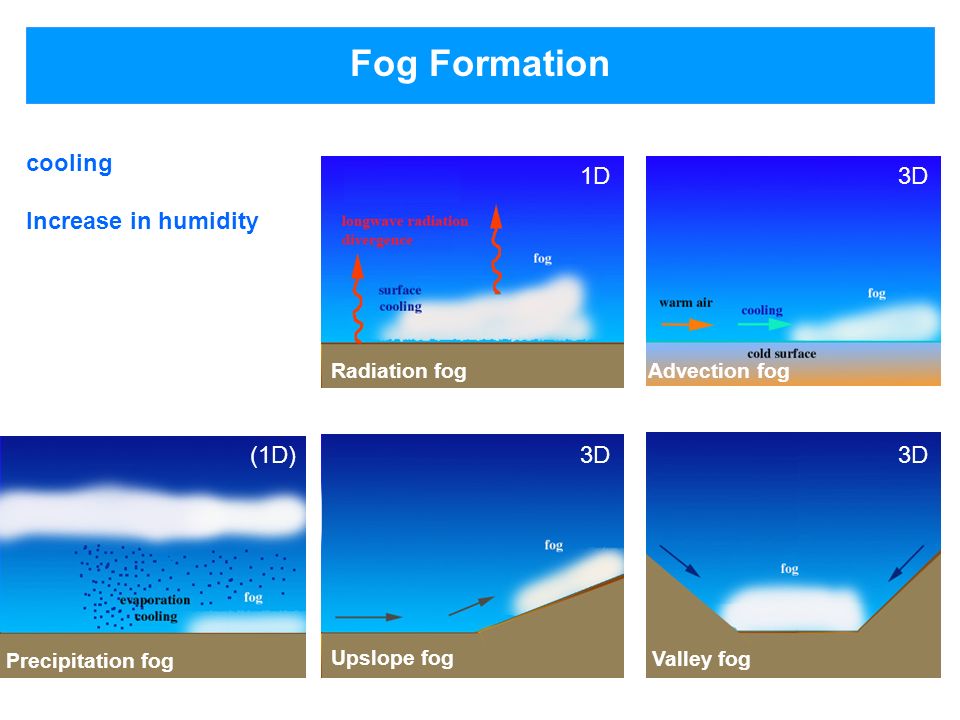 Fog Formation

cooling

Increase in humidity

1D

longwave radiation divergence

fog

surface cooling

Radiation fog

3D

warm air

cooling

fog

cold surface

Advection fog

(1D)

evaporation cooling

fog

Precipitation fog

3D

fog

Upslope fog

3D

fog

Valley fog